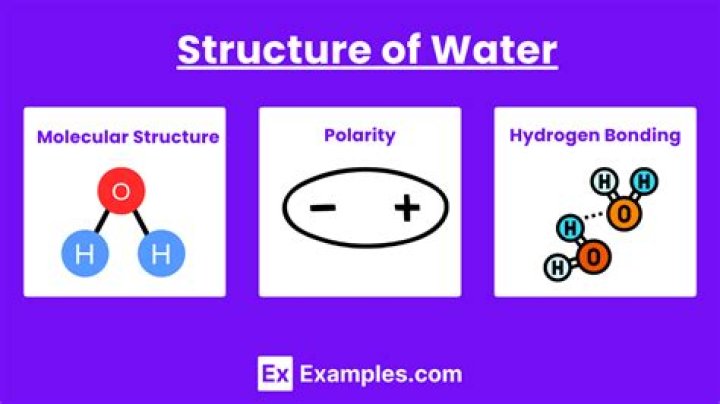 Structure of Water

Molecular Structure

O
H H

Polarity

− +

Hydrogen Bonding

H H
O
H
O
H

Ex Examples.com